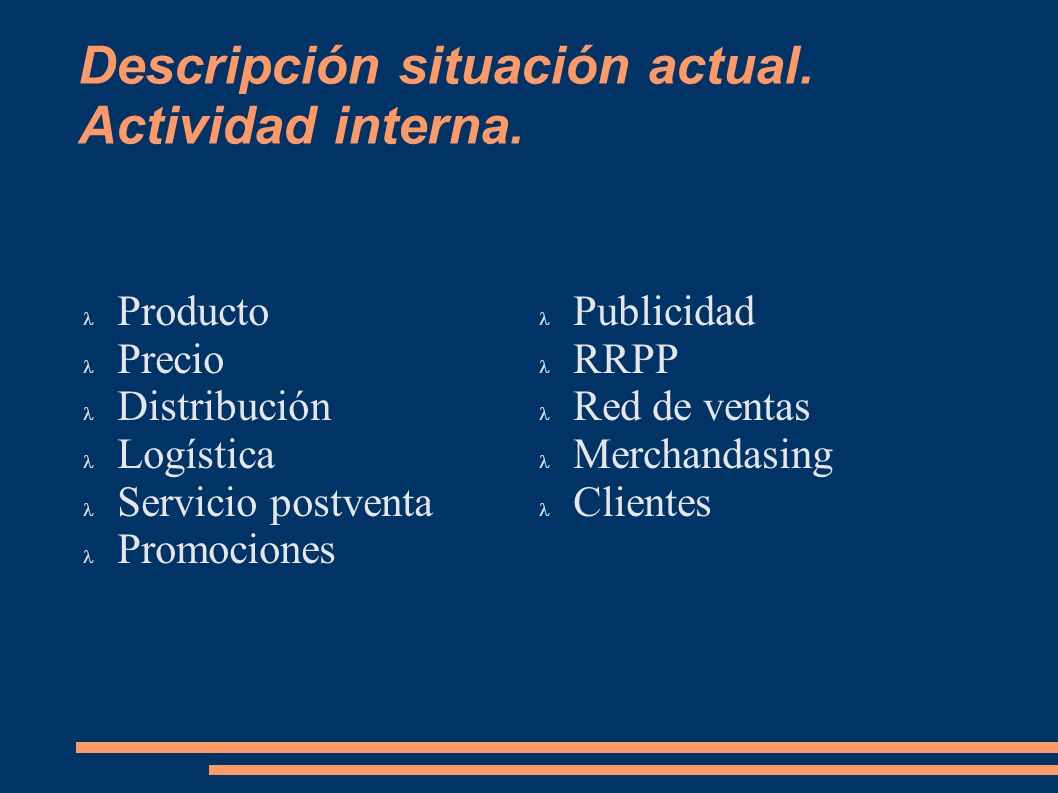 Descripción situación actual. Actividad interna.

λ Producto
λ Precio
λ Distribución
λ Logística
λ Servicio postventa
λ Promociones

λ Publicidad
λ RRPP
λ Red de ventas
λ Merchandasing
λ Clientes